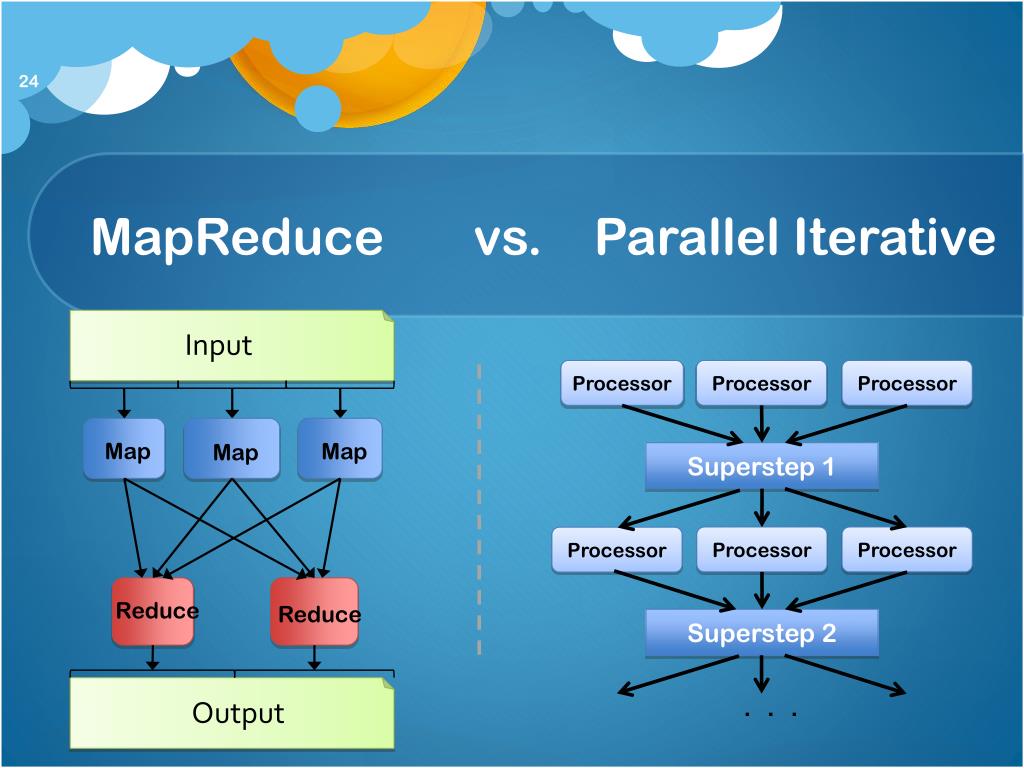 24

MapReduce vs. Parallel Iterative

Input

Map Map Map

Reduce Reduce

Output

Processor Processor Processor

Superstep 1

Processor Processor Processor

Superstep 2

. . .